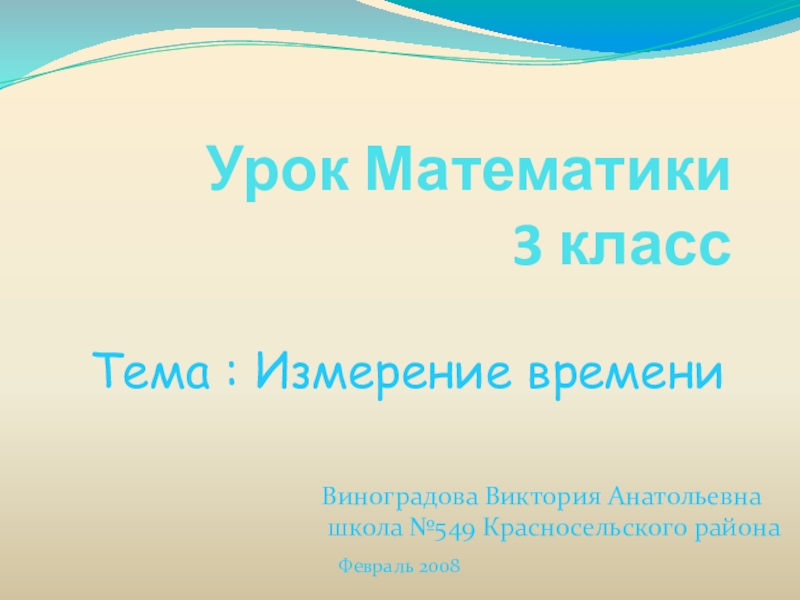 Урок Математики
3 класс

Тема : Измерение времени

Виноградова Виктория Анатольевна
школа №549 Красносельского района

Февраль 2008